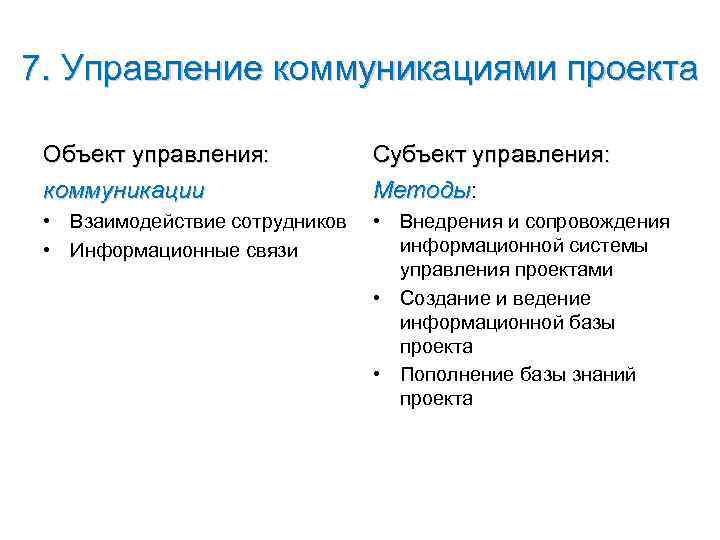 7. Управление коммуникациями проекта

Объект управления:
коммуникации
• Взаимодействие сотрудников
• Информационные связи

Субъект управления:
Методы:
• Внедрения и сопровождения информационной системы управления проектами
• Создание и ведение информационной базы проекта
• Пополнение базы знаний проекта